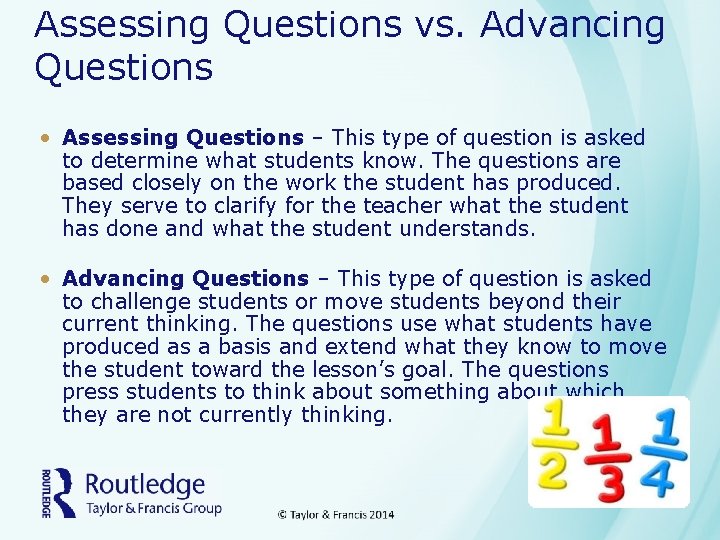 Assessing Questions vs. Advancing Questions

• **Assessing Questions** – This type of question is asked to determine what students know. The questions are based closely on the work the student has produced. They serve to clarify for the teacher what the student has done and what the student understands.

• **Advancing Questions** – This type of question is asked to challenge students or move students beyond their current thinking. The questions use what students have produced as a basis and extend what they know to move the student toward the lesson's goal. The questions press students to think about something about which they are not currently thinking.

$\frac{1}{2}$ $\frac{1}{3}$ $\frac{1}{4}$

ROUTLEDGE Routledge Taylor & Francis Group

© Taylor & Francis 2014